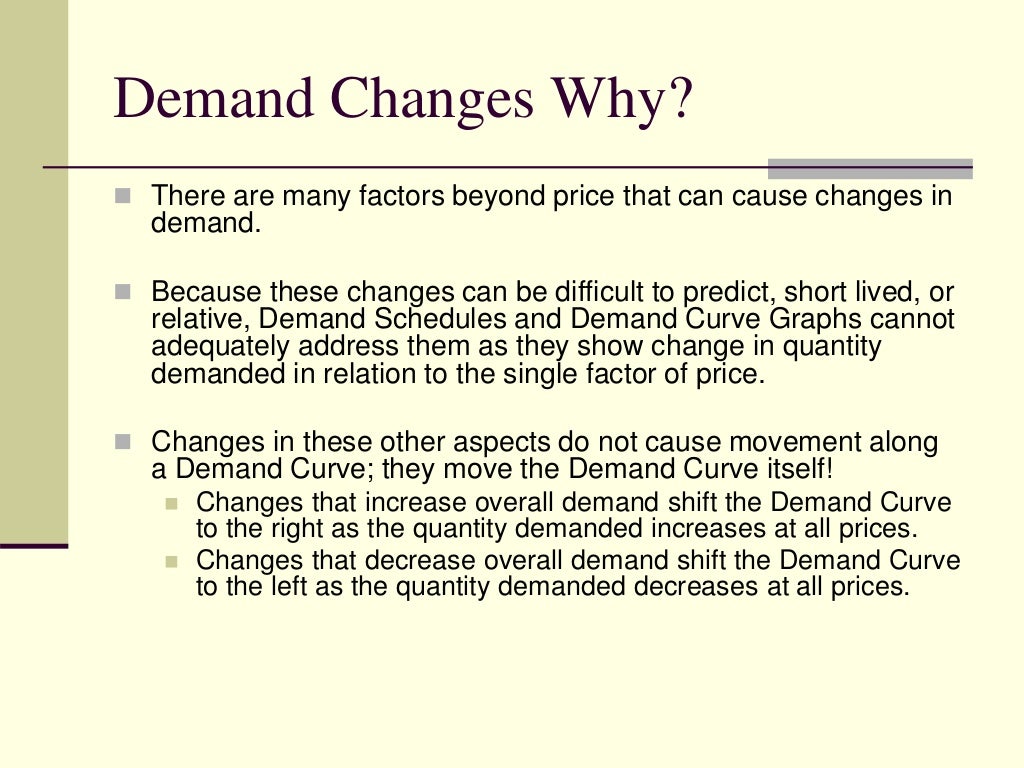 Demand Changes Why?

There are many factors beyond price that can cause changes in demand.

Because these changes can be difficult to predict, short lived, or relative, Demand Schedules and Demand Curve Graphs cannot adequately address them as they show change in quantity demanded in relation to the single factor of price.

Changes in these other aspects do not cause movement along a Demand Curve; they move the Demand Curve itself!

Changes that increase overall demand shift the Demand Curve to the right as the quantity demanded increases at all prices.

Changes that decrease overall demand shift the Demand Curve to the left as the quantity demanded decreases at all prices.